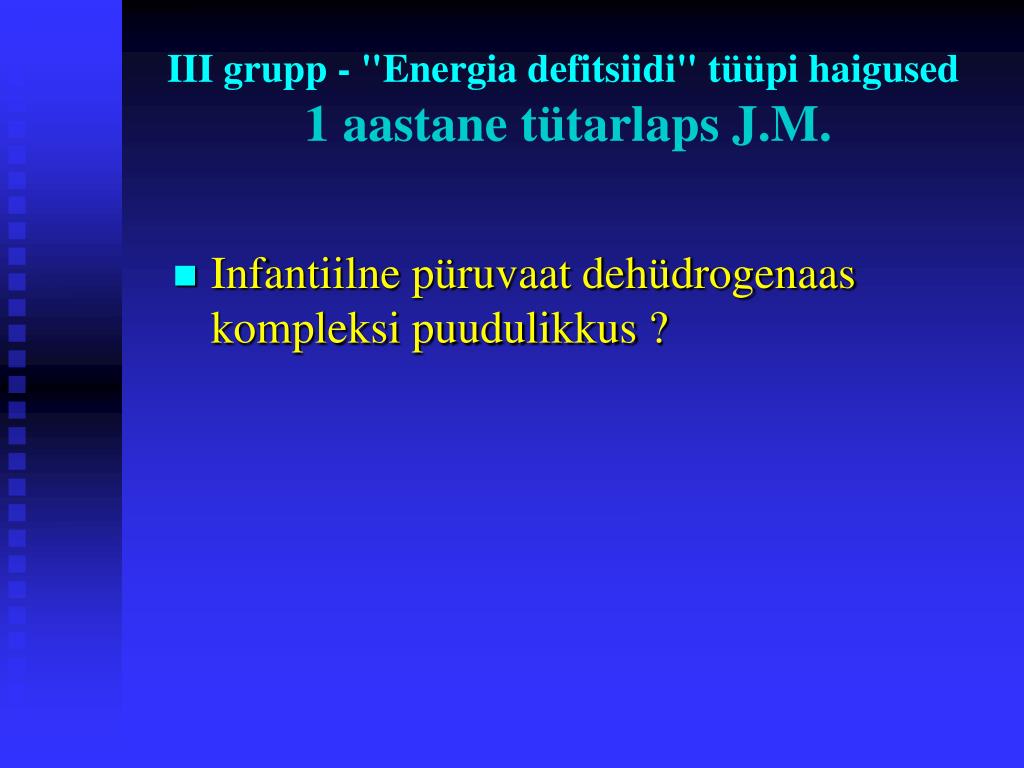 III grupp - "Energia defitsiidi" tüüpi haigused
1 aastane tütarlaps J.M.

Infantiilne püruvaat dehüdrogenaas kompleksi puudulikkus ?